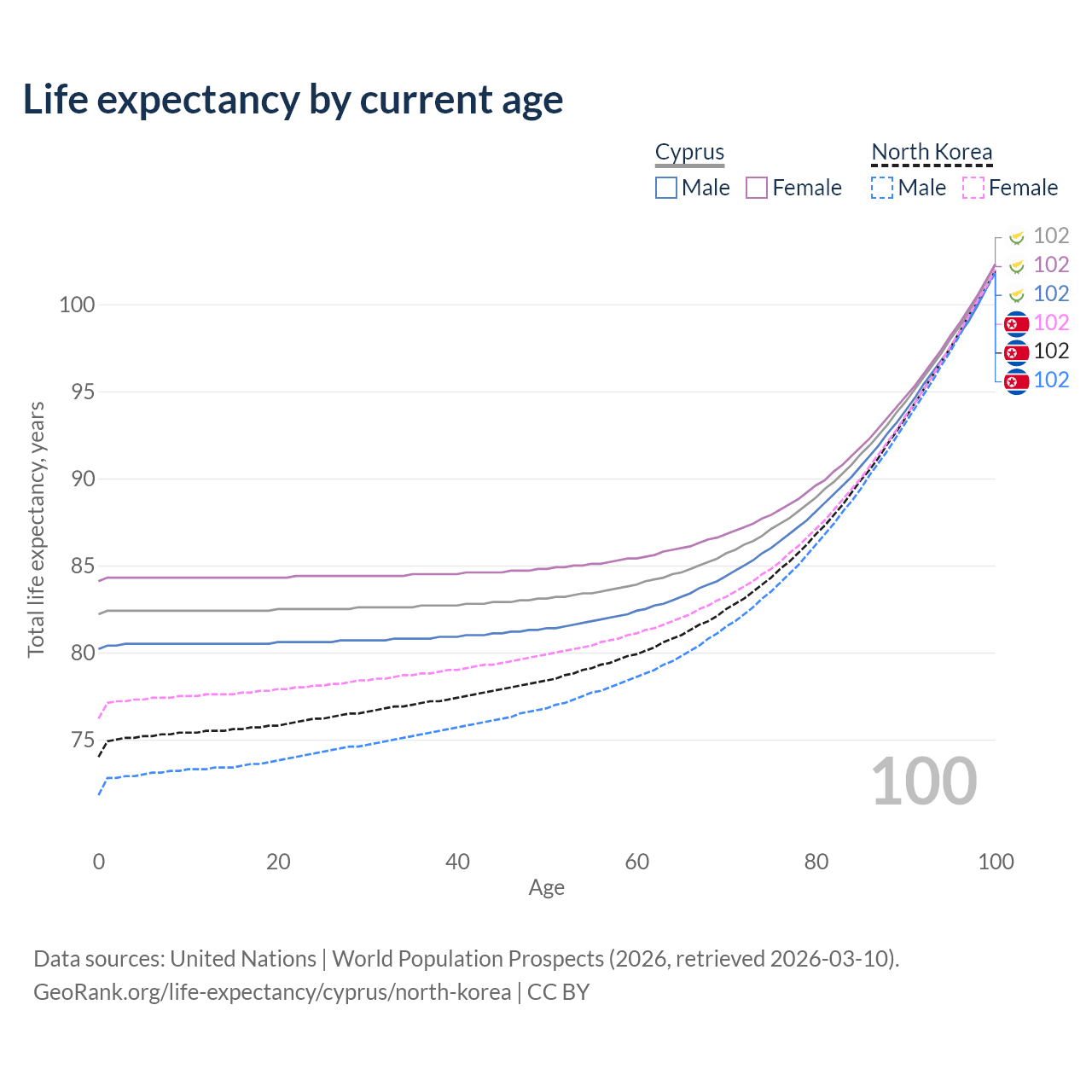 Life expectancy by current age

Cyprus
Male Female

North Korea
Male Female

102
102
102
102
102
102

100
95
90
85
80
75

Total life expectancy, years

100

0 20 40 60 80 100
Age

Data sources: United Nations | World Population Prospects (2026, retrieved 2026-03-10).
GeoRank.org/life-expectancy/cyprus/north-korea | CC BY